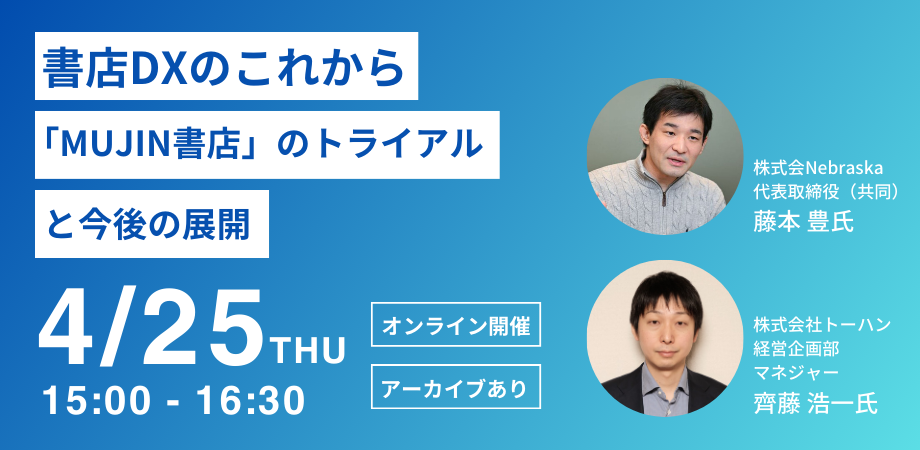 書店DXのこれから

「MUJIN書店」のトライアル

と今後の展開

4/25 THU

15:00 - 16:30

オンライン開催

アーカイブあり

株式会Nebraska
代表取締役（共同）
藤本 豊氏

株式会社トーハン
経営企画部
マネジャー
齊藤 浩一氏